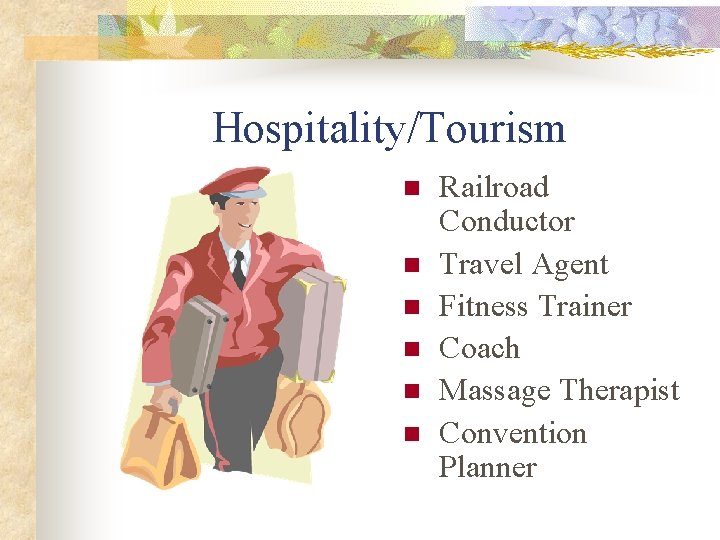 Hospitality/Tourism

- Railroad Conductor
- Travel Agent
- Fitness Trainer
- Coach
- Massage Therapist
- Convention Planner